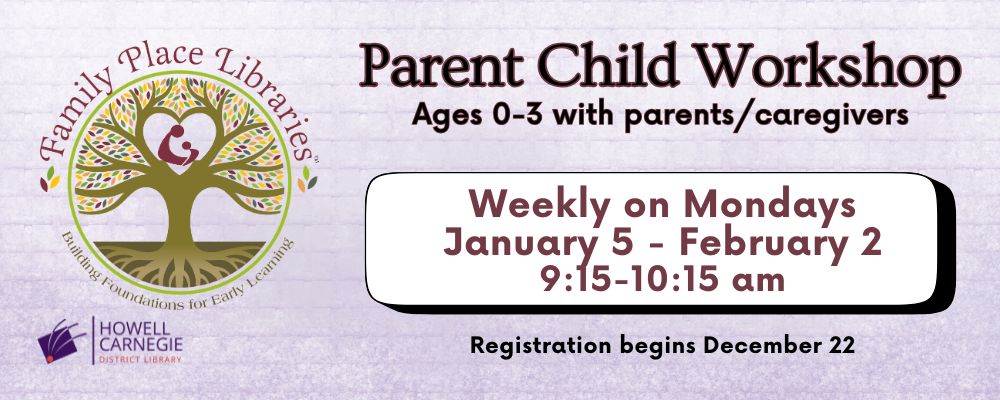 Family Place Libraries™

Building Foundations for Early Learning

HOWELL CARNEGIE DISTRICT LIBRARY

Parent Child Workshop

Ages 0-3 with parents/caregivers

Weekly on Mondays
January 5 - February 2
9:15-10:15 am

Registration begins December 22